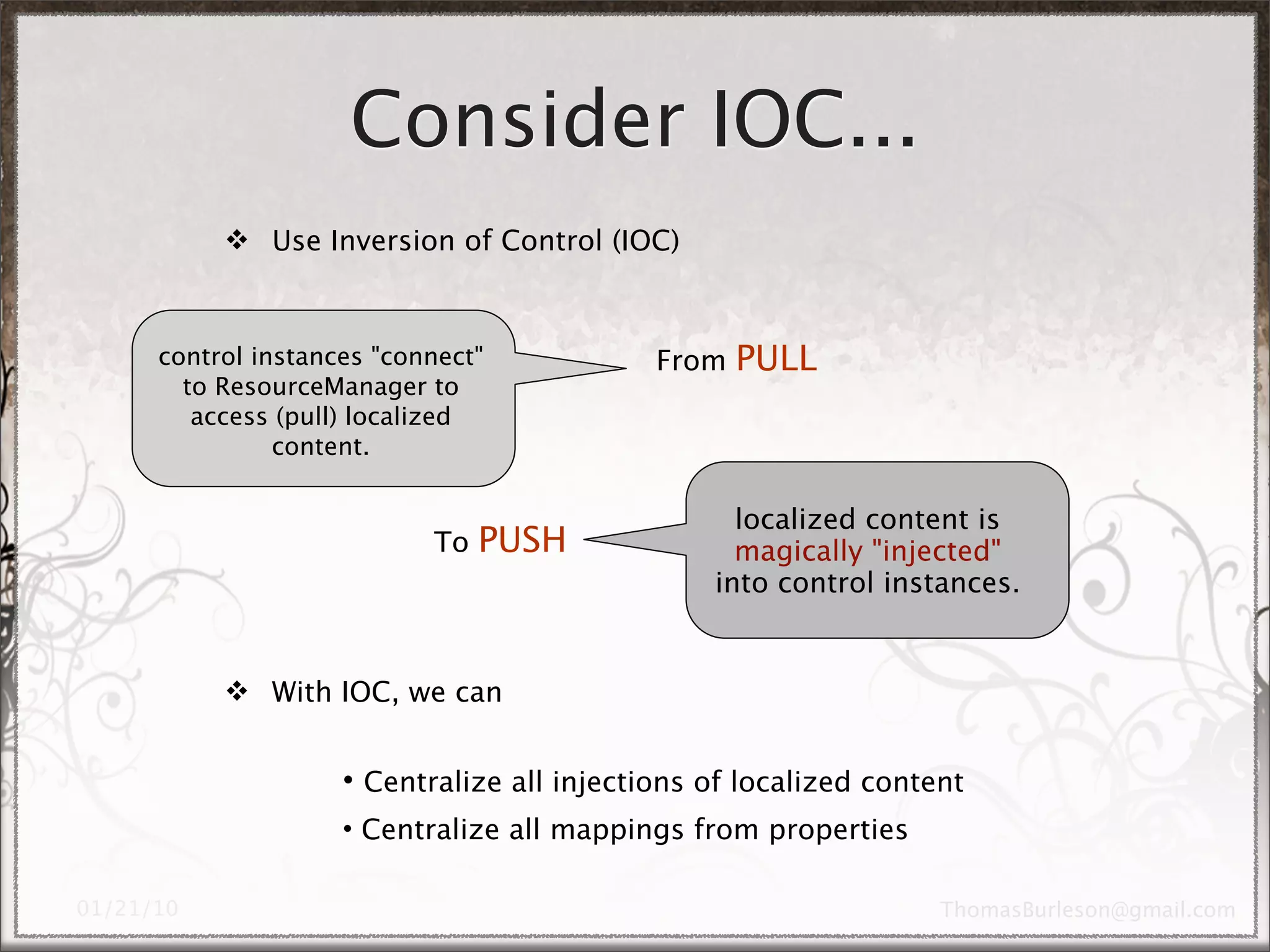 Consider IOC...

❖ Use Inversion of Control (IOC)

control instances "connect" to ResourceManager to access (pull) localized content.

From PULL

To PUSH

localized content is magically "injected" into control instances.

❖ With IOC, we can

• Centralize all injections of localized content
• Centralize all mappings from properties

01/21/10

ThomasBurleson@gmail.com